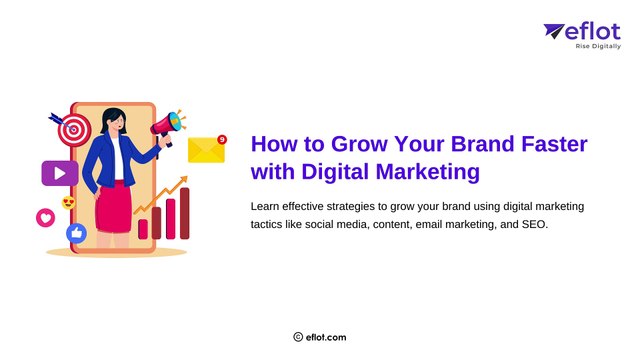 eflot
Rise Digitally

9

How to Grow Your Brand Faster with Digital Marketing

Learn effective strategies to grow your brand using digital marketing tactics like social media, content, email marketing, and SEO.

© eflot.com